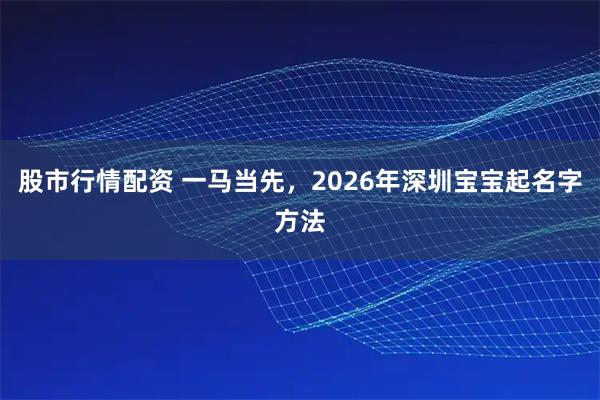 股市行情配资 一马当先，2026年深圳宝宝起名字方法